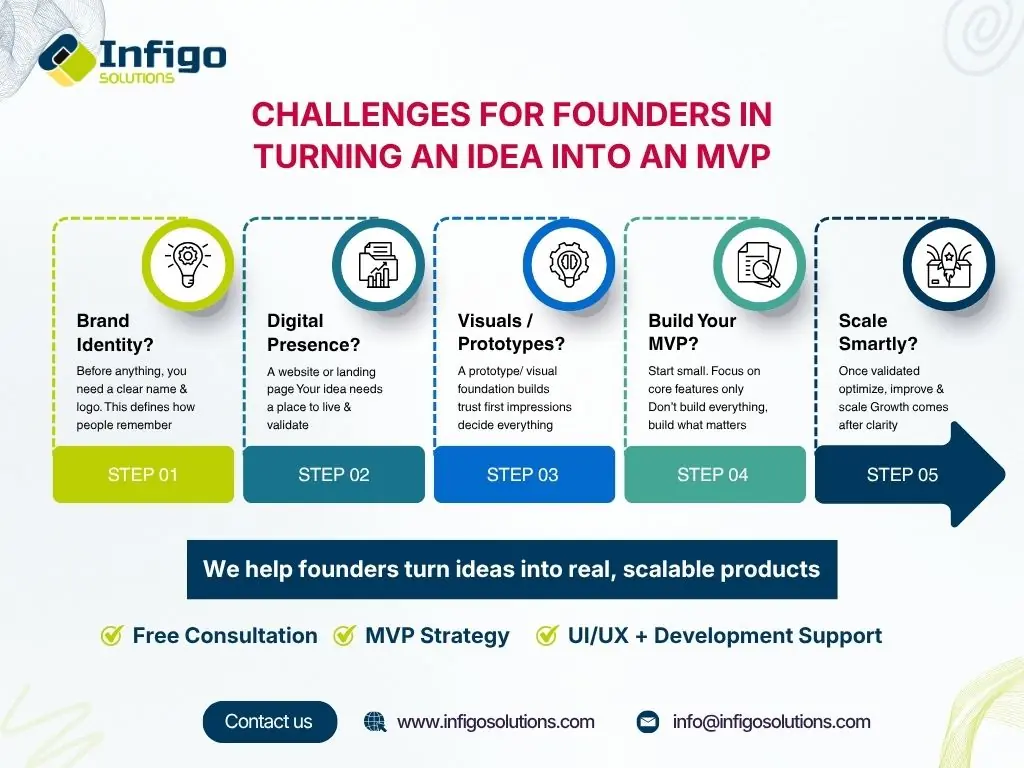 Infigo SOLUTIONS

CHALLENGES FOR FOUNDERS IN TURNING AN IDEA INTO AN MVP

Brand Identity?
Before anything, you need a clear name & logo. This defines how people remember
STEP 01

Digital Presence?
A website or landing page Your idea needs a place to live & validate
STEP 02

Visuals / Prototypes?
A prototype/ visual foundation builds trust first impressions decide everything
STEP 03

Build Your MVP?
Start small. Focus on core features only Don't build everything, build what matters
STEP 04

Scale Smartly?
Once validated optimize, improve & scale Growth comes after clarity
STEP 05

We help founders turn ideas into real, scalable products

Free Consultation MVP Strategy UI/UX + Development Support

Contact us www.infigosolutions.com info@infigosolutions.com